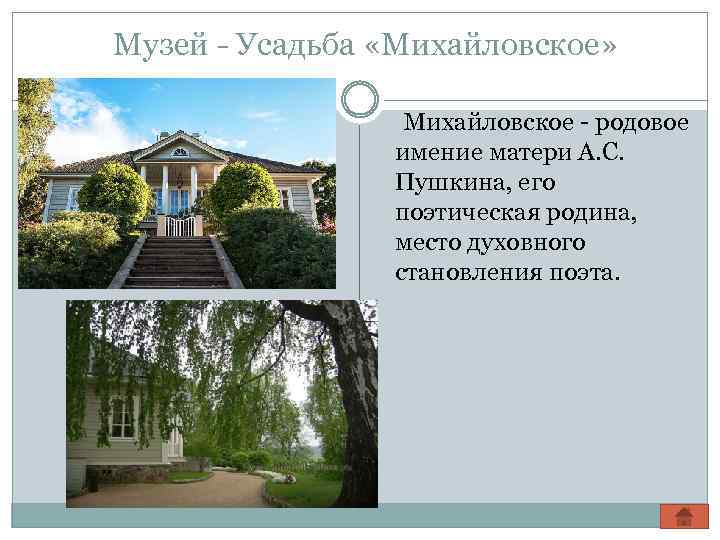 Музей - Усадьба «Михайловское»

Михайловское - родовое имение матери А.С. Пушкина, его поэтическая родина, место духовного становления поэта.